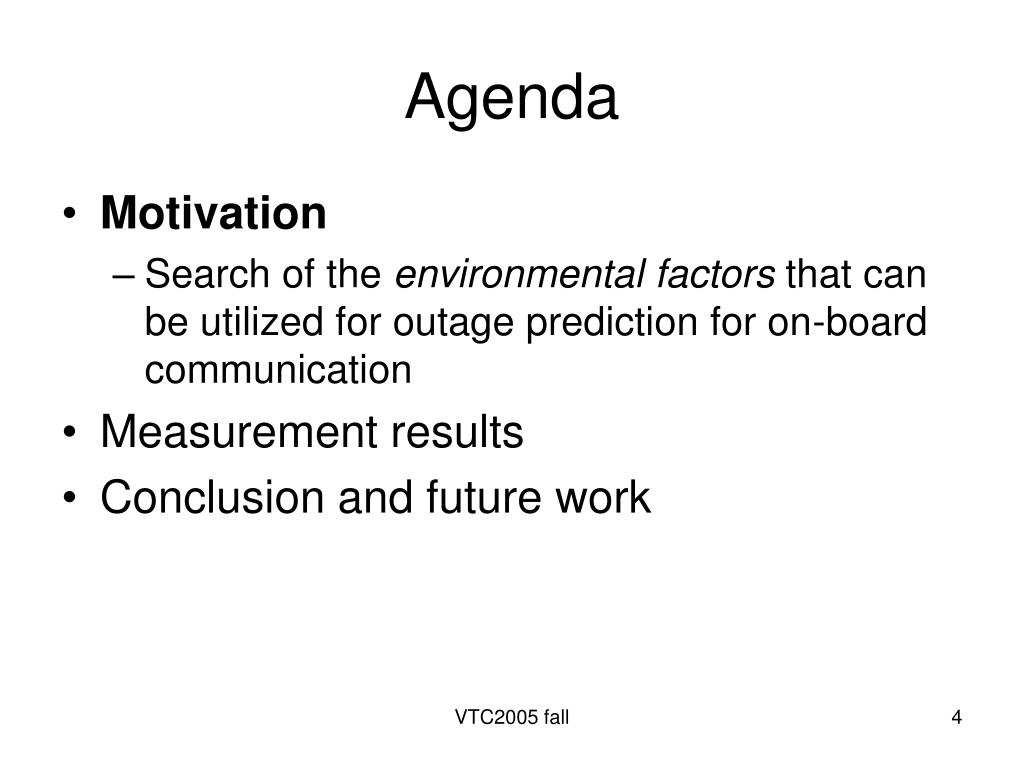 Agenda

• Motivation
– Search of the environmental factors that can be utilized for outage prediction for on-board communication
• Measurement results
• Conclusion and future work

VTC2005 fall

4